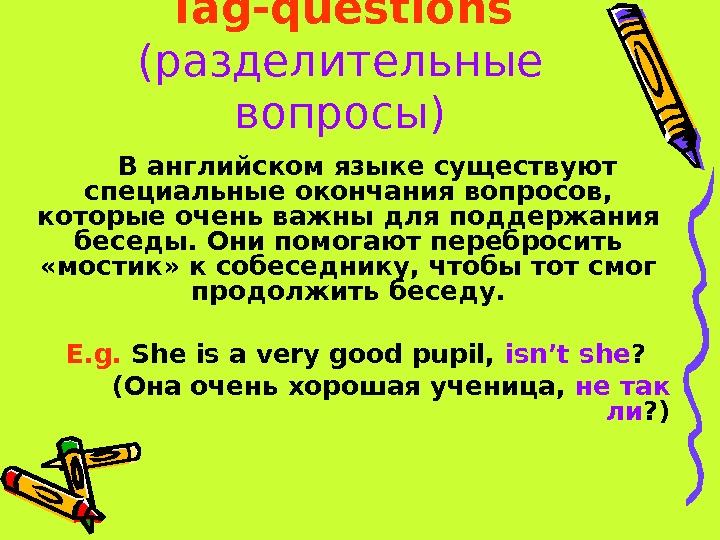 Tag-questions (разделительные вопросы)

В английском языке существуют специальные окончания вопросов, которые очень важны для поддержания беседы. Они помогают перебросить «мостик» к собеседнику, чтобы тот смог продолжить беседу.

E.g. She is a very good pupil, isn’t she?

(Она очень хорошая ученица, не так ли?)